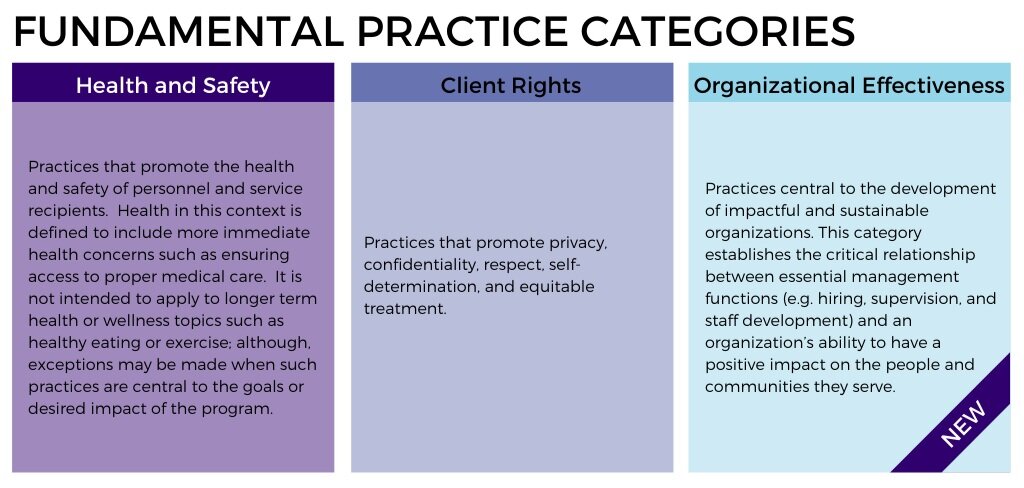 FUNDAMENTAL PRACTICE CATEGORIES

Health and Safety

Practices that promote the health and safety of personnel and service recipients. Health in this context is defined to include more immediate health concerns such as ensuring access to proper medical care. It is not intended to apply to longer term health or wellness topics such as healthy eating or exercise; although, exceptions may be made when such practices are central to the goals or desired impact of the program.

Client Rights

Practices that promote privacy, confidentiality, respect, self-determination, and equitable treatment.

Organizational Effectiveness

Practices central to the development of impactful and sustainable organizations. This category establishes the critical relationship between essential management functions (e.g. hiring, supervision, and staff development) and an organization's ability to have a positive impact on the people and communities they serve.

NEW